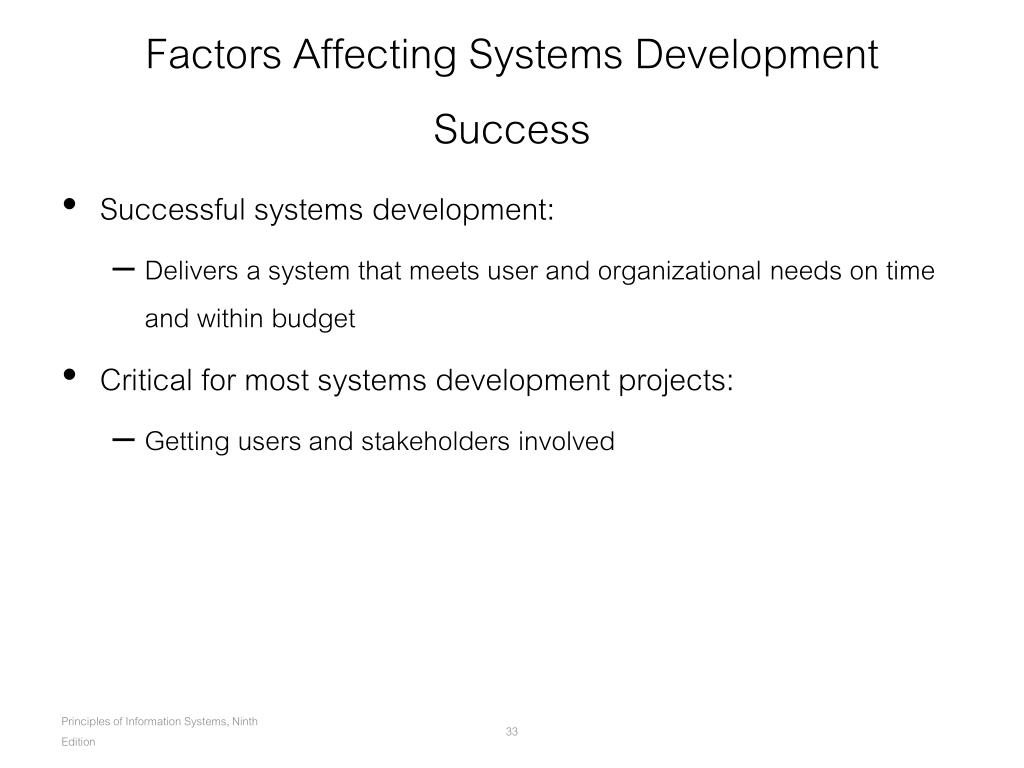 Factors Affecting Systems Development Success

• Successful systems development:

– Delivers a system that meets user and organizational needs on time and within budget

• Critical for most systems development projects:

– Getting users and stakeholders involved

Principles of Information Systems, Ninth Edition

33